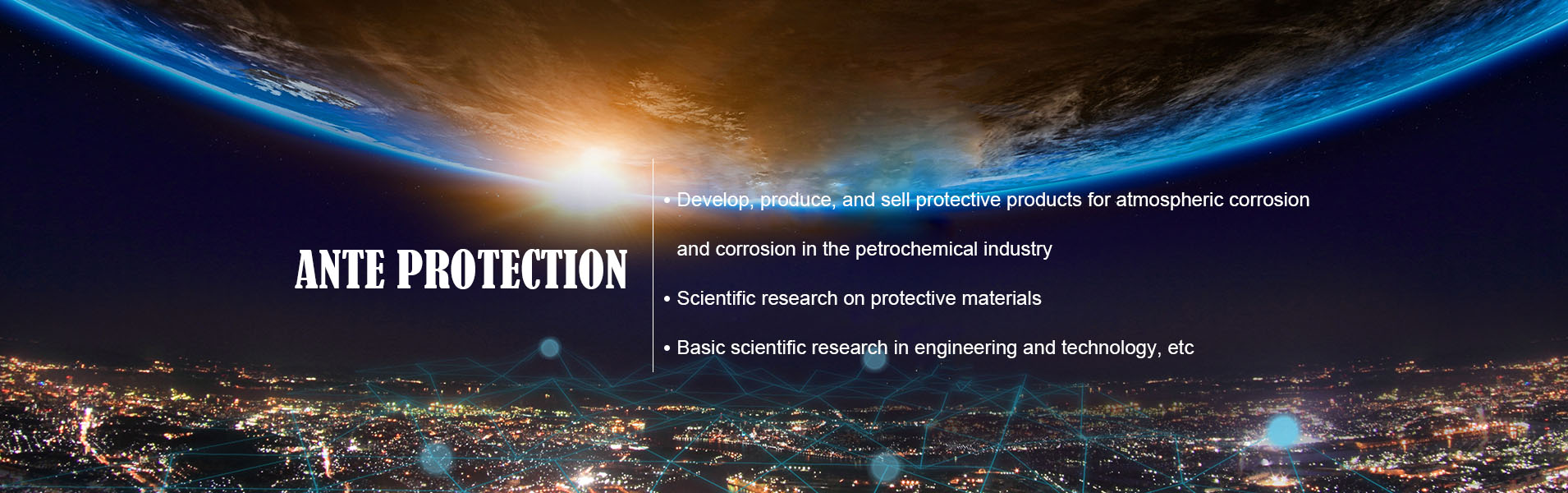 ANTE PROTECTION

• Develop, produce, and sell protective products for atmospheric corrosion and corrosion in the petrochemical industry

• Scientific research on protective materials

• Basic scientific research in engineering and technology, etc